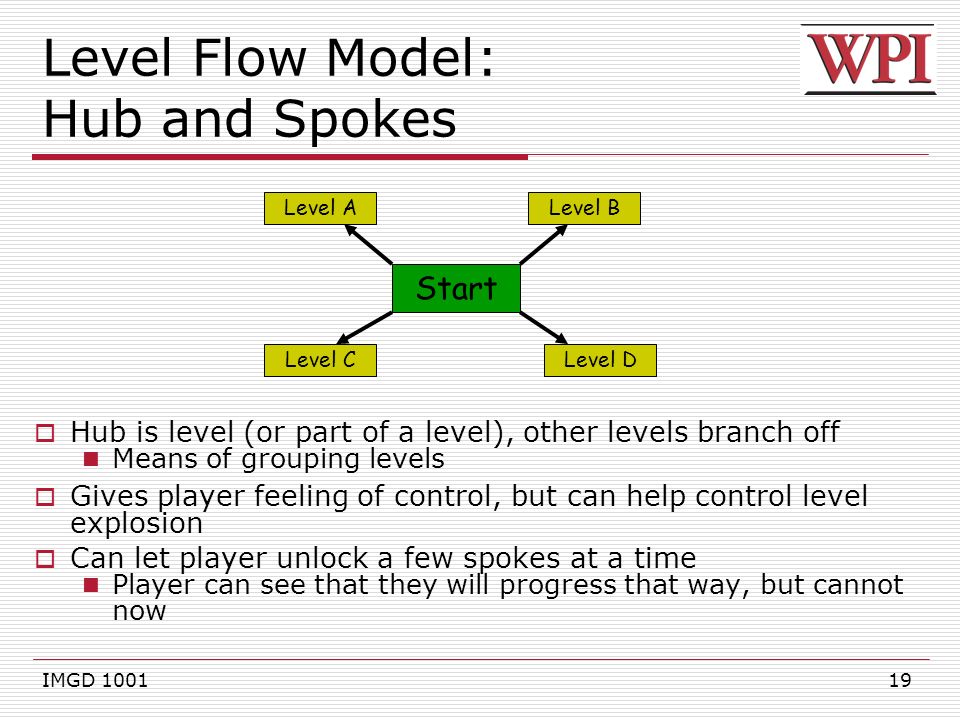 Level Flow Model:
Hub and Spokes

WPI

Level A

Level B

Start

Level C

Level D

Hub is level (or part of a level), other levels branch off
Means of grouping levels

Gives player feeling of control, but can help control level explosion

Can let player unlock a few spokes at a time
Player can see that they will progress that way, but cannot now

IMGD 1001

19